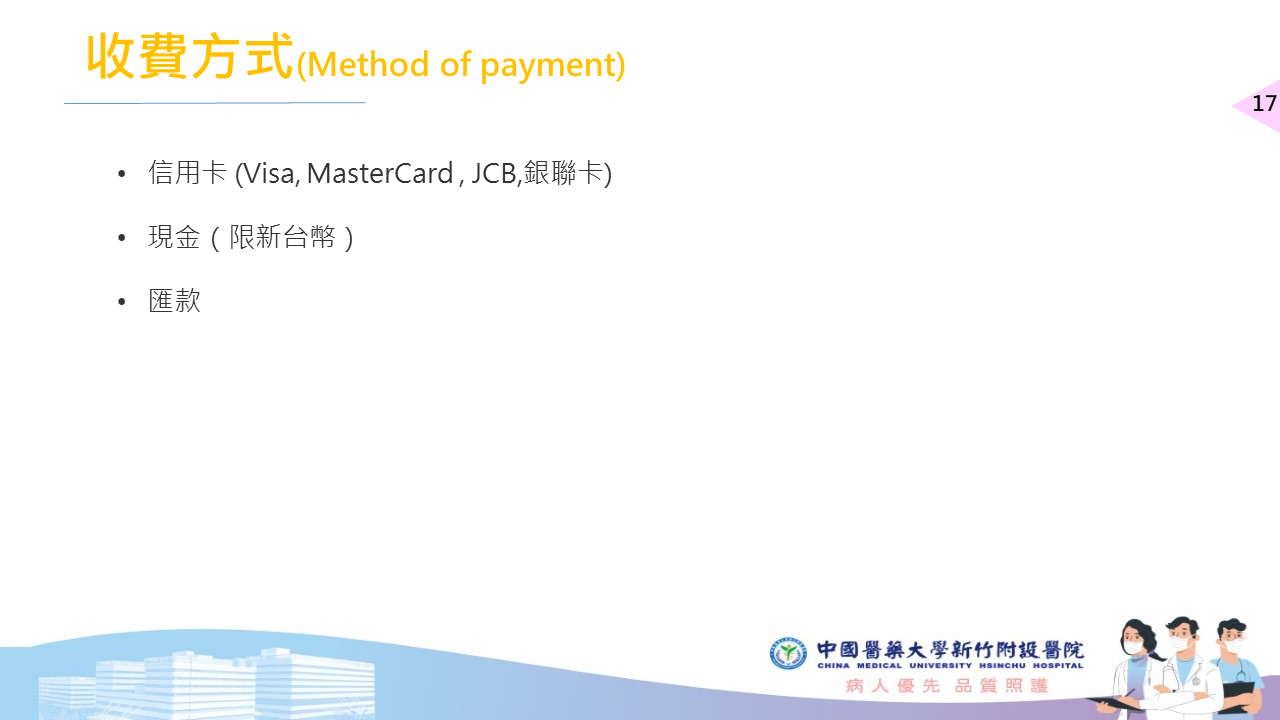 收費方式(Method of payment)

17

• 信用卡 (Visa, MasterCard , JCB,銀聯卡)

• 現金（限新台幣）

• 匯款

中國醫藥大學新竹附設醫院
CHINA MEDICAL UNIVERSITY HSINCHU HOSPITAL
病人優先 品質照護